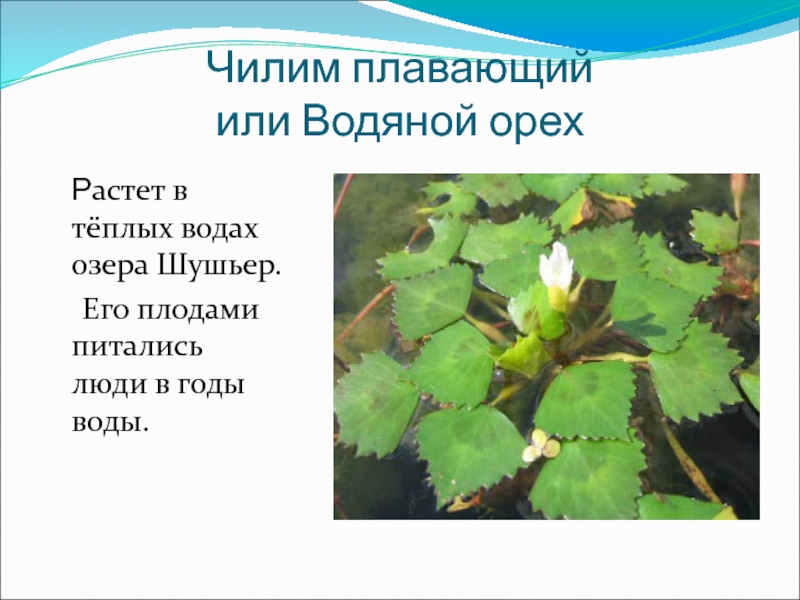 Чилим плавающий или Водяной орех

Растет в тёплых водах озера Шушьер.

Его плодами питались люди в годы воды.